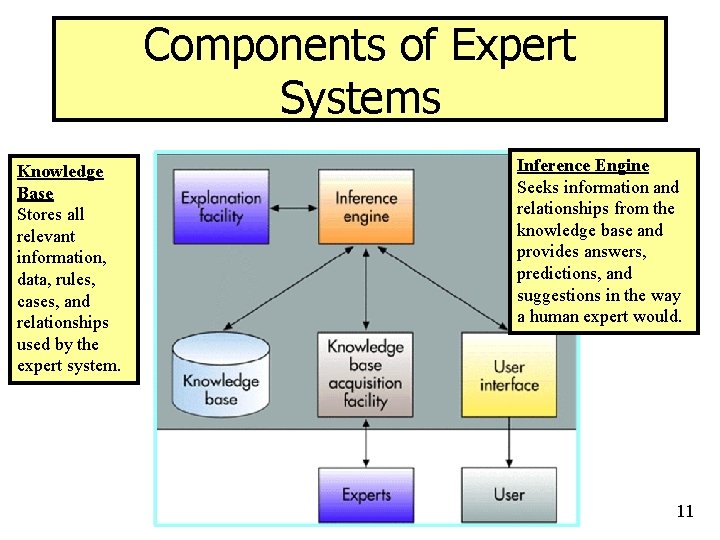 Components of Expert Systems

Knowledge Base
Stores all relevant information, data, rules, cases, and relationships used by the expert system.

Explanation facility

Inference engine

Knowledge base

Knowledge base acquisition facility

User interface

Experts

User

Inference Engine
Seeks information and relationships from the knowledge base and provides answers, predictions, and suggestions in the way a human expert would.

11